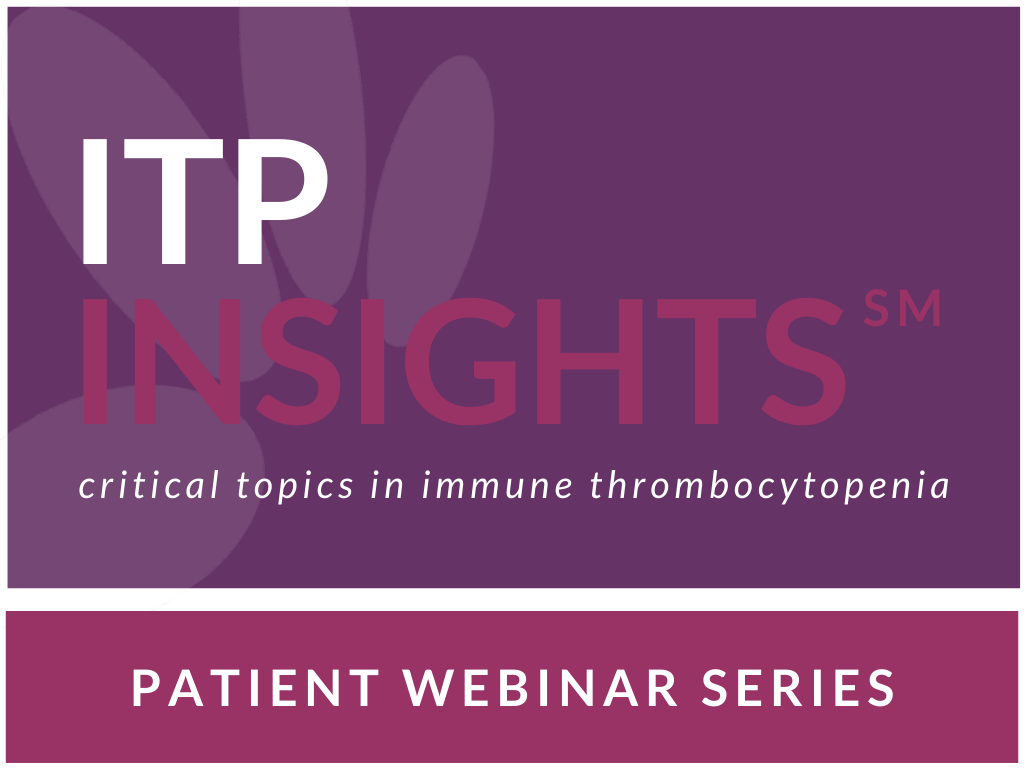 ITP
INSIGHTS℠
critical topics in immune thrombocytopenia

PATIENT WEBINAR SERIES